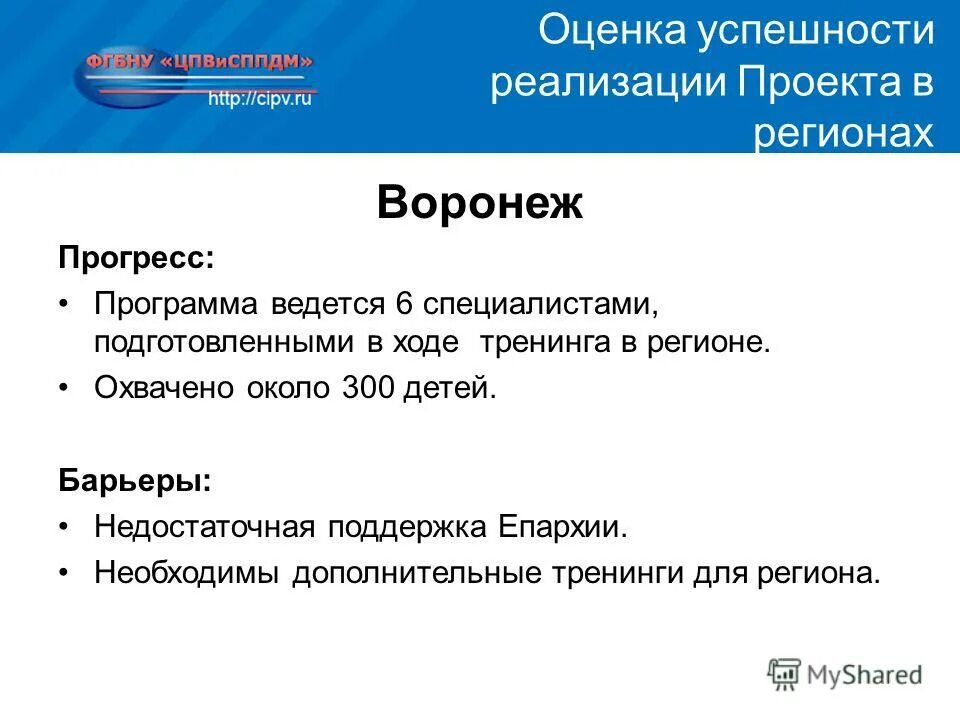 ФГБНУ «ЦПВиСППДМ»
http://cipv.ru

Оценка успешности реализации Проекта в регионах

Воронеж

Прогресс:
• Программа ведется 6 специалистами, подготовленными в ходе тренинга в регионе.
• Охвачено около 300 детей.

Барьеры:
• Недостаточная поддержка Епархии.
• Необходимы дополнительные тренинги для региона.

MyShared